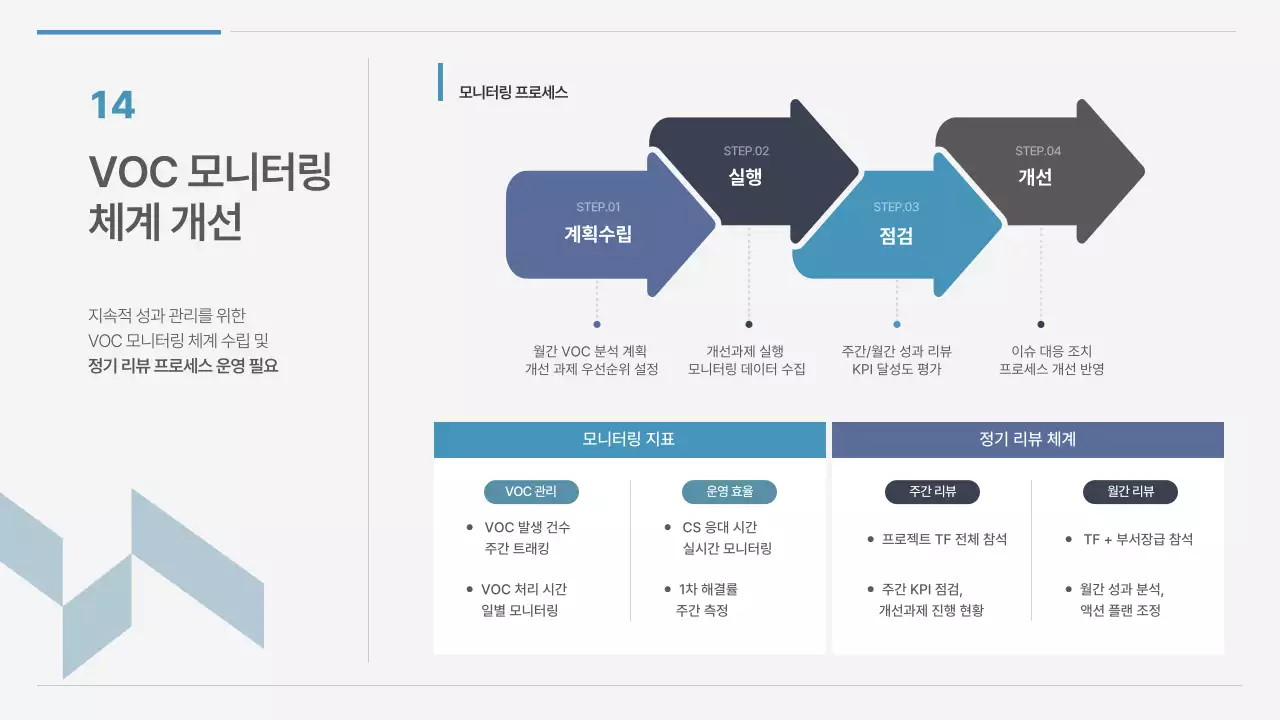 14

VOC 모니터링 체계 개선

지속적 성과 관리를 위한 VOC 모니터링 체계 수립 및 정기 리뷰 프로세스 운영 필요

모니터링 프로세스

STEP.01
계획수립

STEP.02
실행

STEP.03
점검

STEP.04
개선

월간 VOC 분석 계획
개선 과제 우선순위 설정

개선과제 실행
모니터링 데이터 수집

주간/월간 성과 리뷰
KPI 달성도 평가

이슈 대응 조치
프로세스 개선 반영

모니터링 지표

VOC 관리
• VOC 발생 건수 주간 트래킹
• VOC 처리 시간 일별 모니터링

운영 효율
• CS 응대 시간 실시간 모니터링
• 1차 해결률 주간 측정

정기 리뷰 체계

주간 리뷰
• 프로젝트 TF 전체 참석
• 주간 KPI 점검, 개선과제 진행 현황

월간 리뷰
• TF + 부서장급 참석
• 월간 성과 분석, 액션 플랜 조정